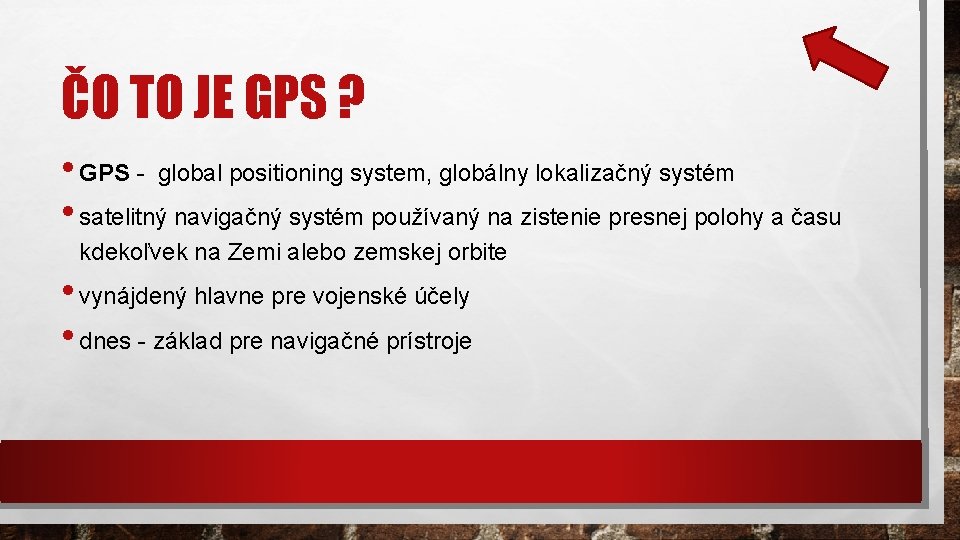 ČO TO JE GPS ?

• GPS - global positioning system, globálny lokalizačný systém

• satelitný navigačný systém používaný na zistenie presnej polohy a času kdekoľvek na Zemi alebo zemskej orbite

• vynájdený hlavne pre vojenské účely

• dnes - základ pre navigačné prístroje